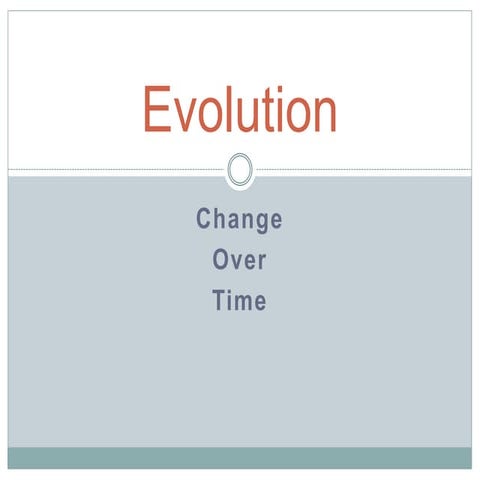 Evolution

Change
Over
Time